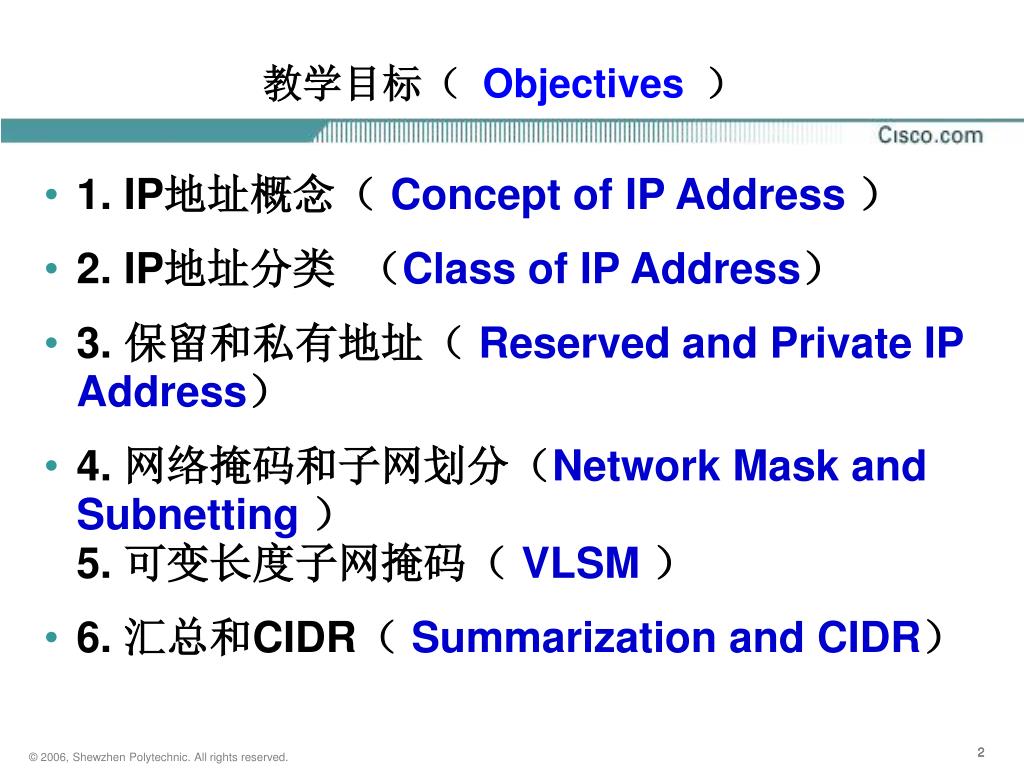 教学目标（ Objectives ）

Cisco.com

• 1. IP地址概念（ Concept of IP Address ）
• 2. IP地址分类 （Class of IP Address）
• 3. 保留和私有地址（ Reserved and Private IP Address）
• 4. 网络掩码和子网划分（Network Mask and Subnetting ）
5. 可变长度子网掩码（ VLSM ）
• 6. 汇总和CIDR（ Summarization and CIDR）

© 2006, Shewzhen Polytechnic. All rights reserved.

2